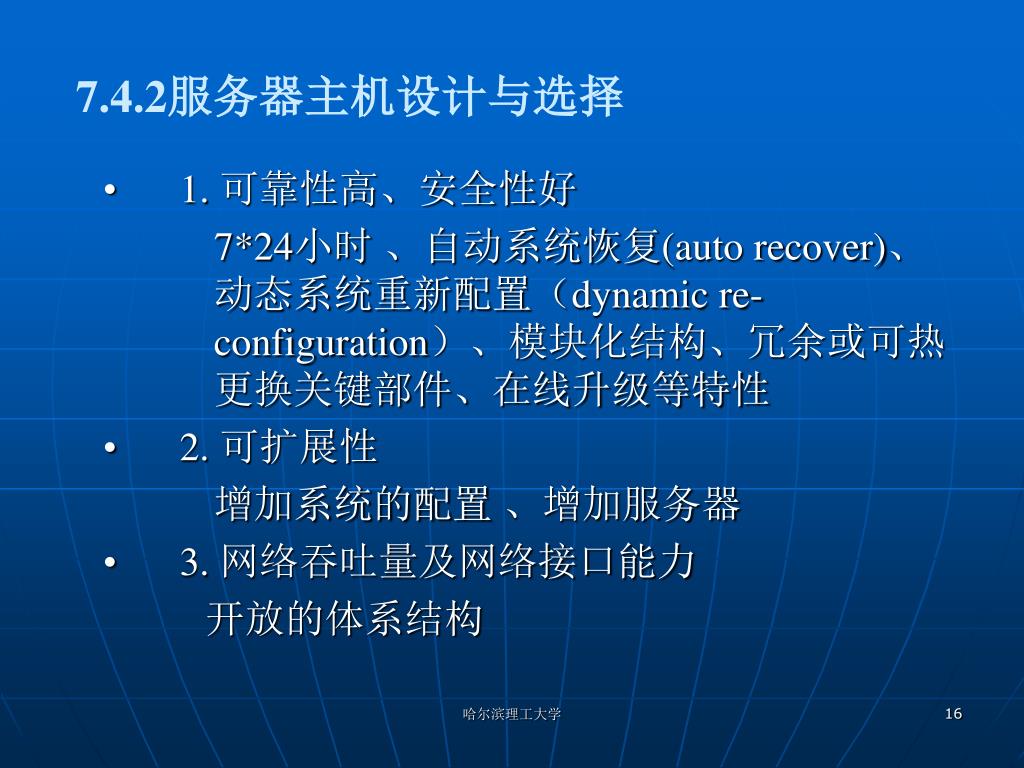 7.4.2服务器主机设计与选择

• 1. 可靠性高、安全性好

7*24小时 、自动系统恢复(auto recover)、动态系统重新配置（dynamic re-configuration）、模块化结构、冗余或可热更换关键部件、在线升级等特性

• 2. 可扩展性

增加系统的配置 、增加服务器

• 3. 网络吞吐量及网络接口能力

开放的体系结构

哈尔滨理工大学

16